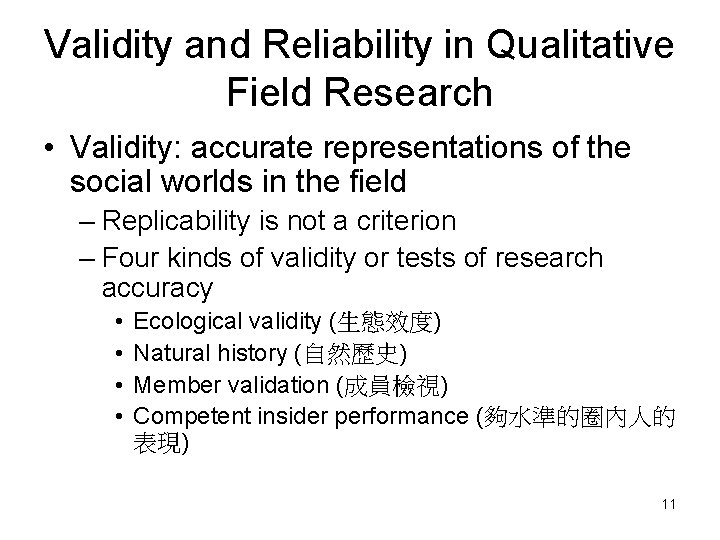 Validity and Reliability in Qualitative Field Research

• Validity: accurate representations of the social worlds in the field
– Replicability is not a criterion
– Four kinds of validity or tests of research accuracy
• Ecological validity (生態效度)
• Natural history (自然歷史)
• Member validation (成員檢視)
• Competent insider performance (夠水準的圈內人的表現)

11